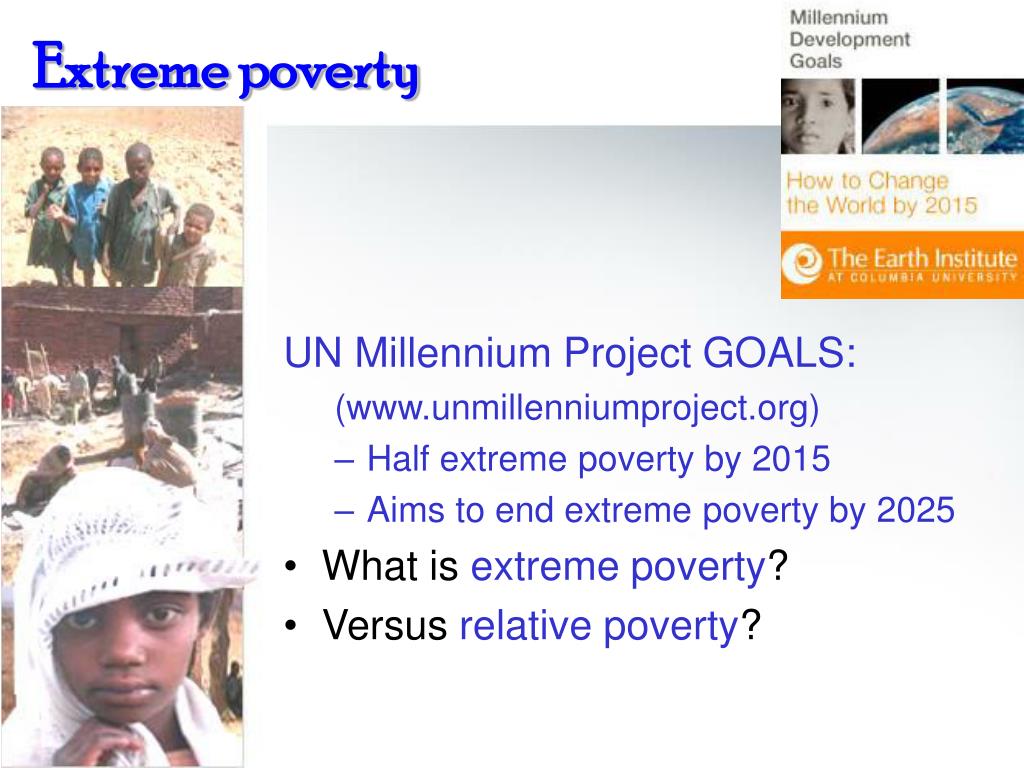 Extreme poverty

Millennium Development Goals

How to Change the World by 2015

The Earth Institute
AT COLUMBIA UNIVERSITY

UN Millennium Project GOALS:
(www.unmillenniumproject.org)
– Half extreme poverty by 2015
– Aims to end extreme poverty by 2025
• What is extreme poverty?
• Versus relative poverty?